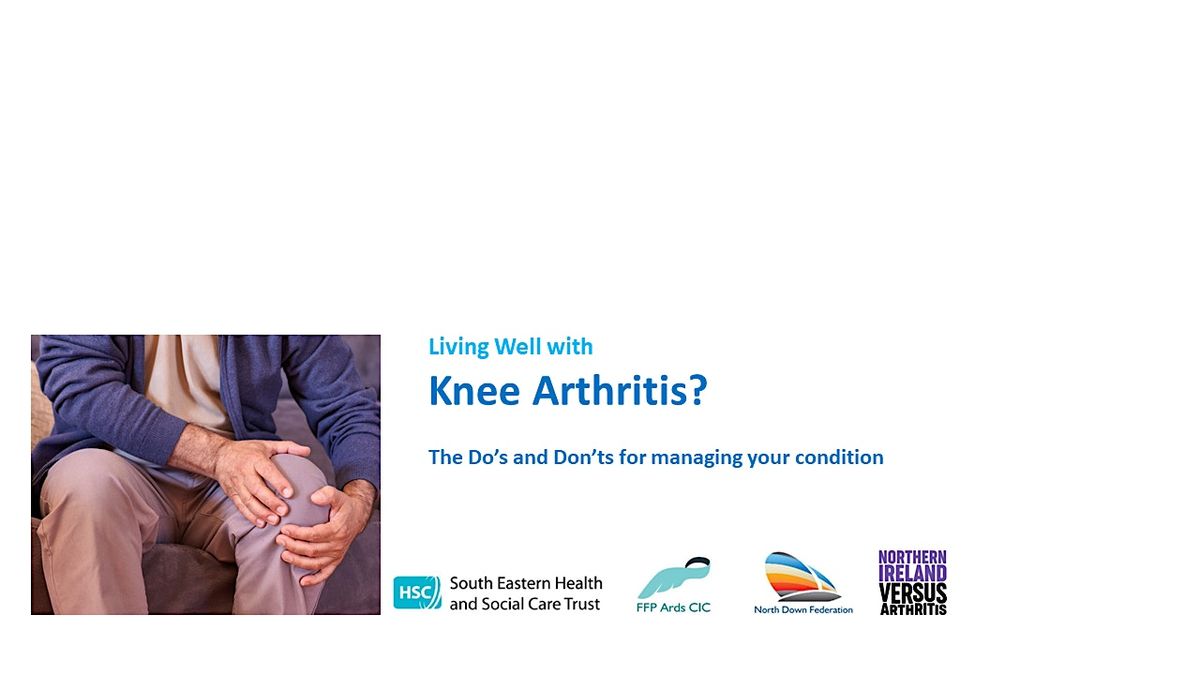 Living Well with

Knee Arthritis?

The Do's and Don'ts for managing your condition

HSC South Eastern Health and Social Care Trust

FFP Ards CIC

North Down Federation

NORTHERN IRELAND VERSUS ARTHRITIS